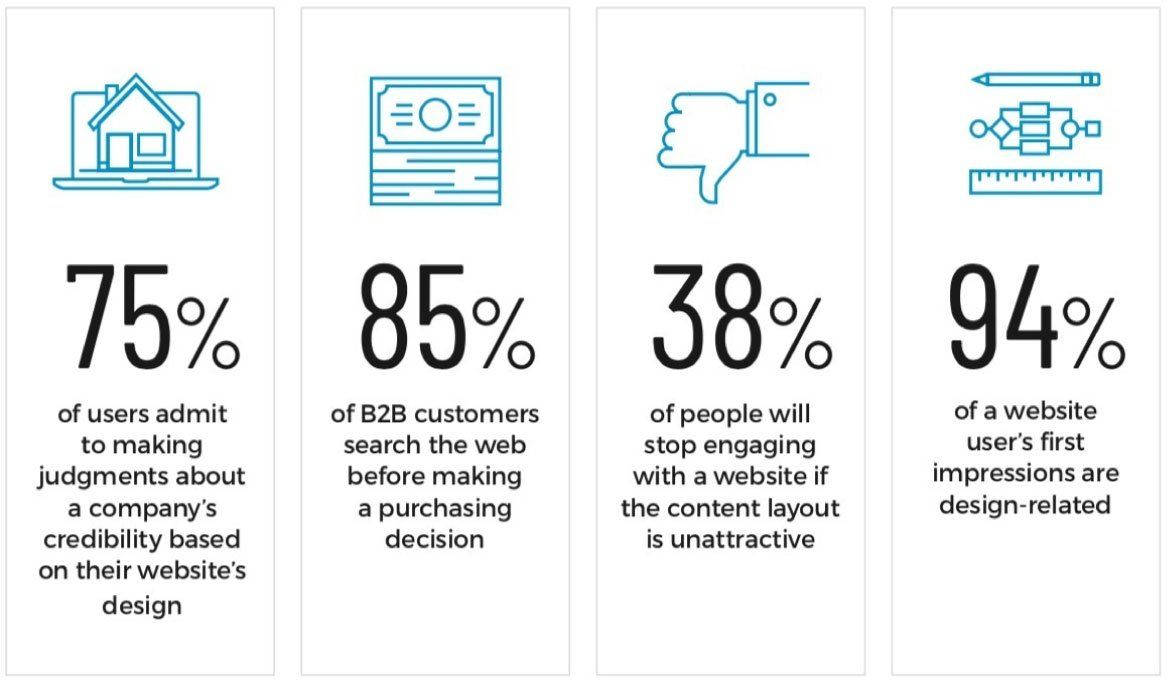 75%

of users admit to making judgments about a company's credibility based on their website's design

85%

of B2B customers search the web before making a purchasing decision

38%

of people will stop engaging with a website if the content layout is unattractive

94%

of a website user's first impressions are design-related